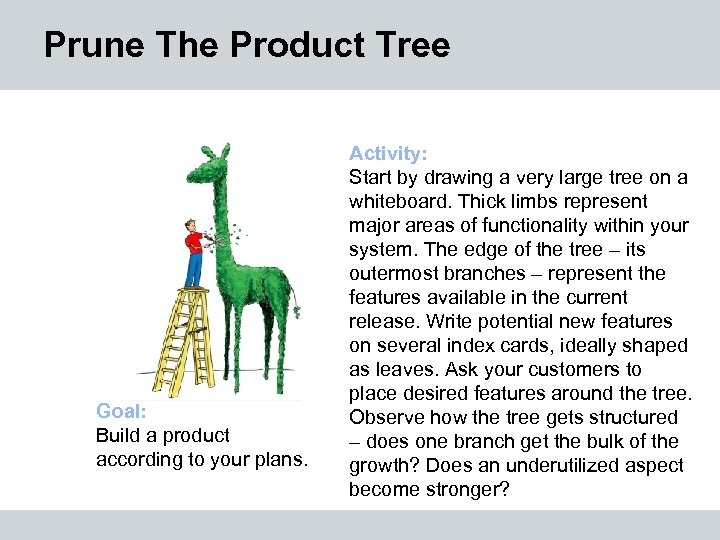 Prune The Product Tree

Goal:
Build a product according to your plans.

Activity:
Start by drawing a very large tree on a whiteboard. Thick limbs represent major areas of functionality within your system. The edge of the tree – its outermost branches – represent the features available in the current release. Write potential new features on several index cards, ideally shaped as leaves. Ask your customers to place desired features around the tree. Observe how the tree gets structured – does one branch get the bulk of the growth? Does an underutilized aspect become stronger?